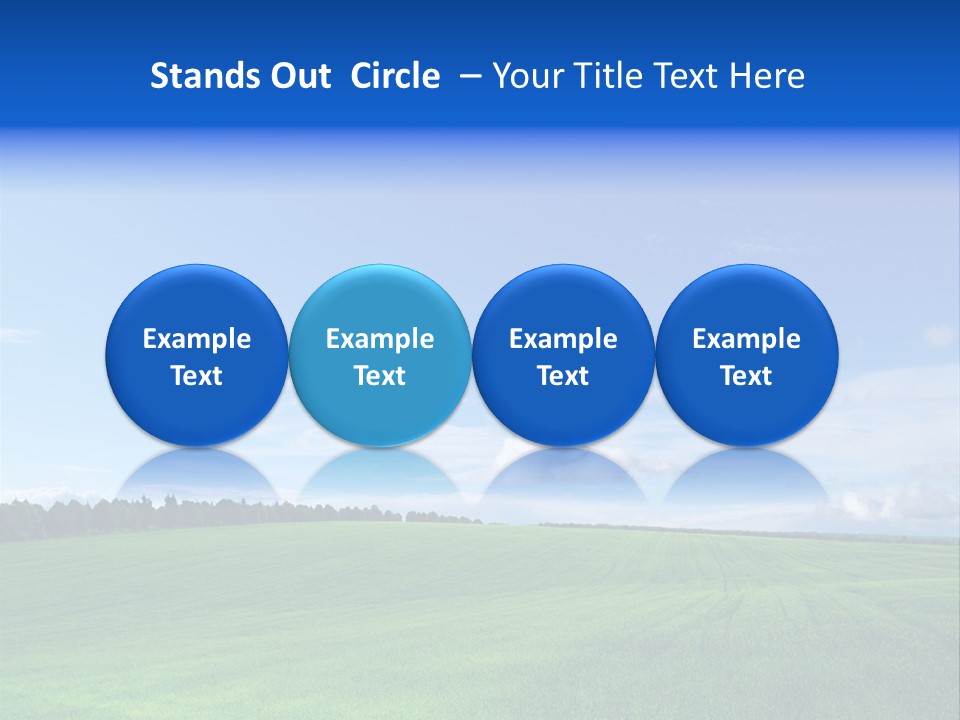 Stands Out Circle – Your Title Text Here

Example Text

Example Text

Example Text

Example Text